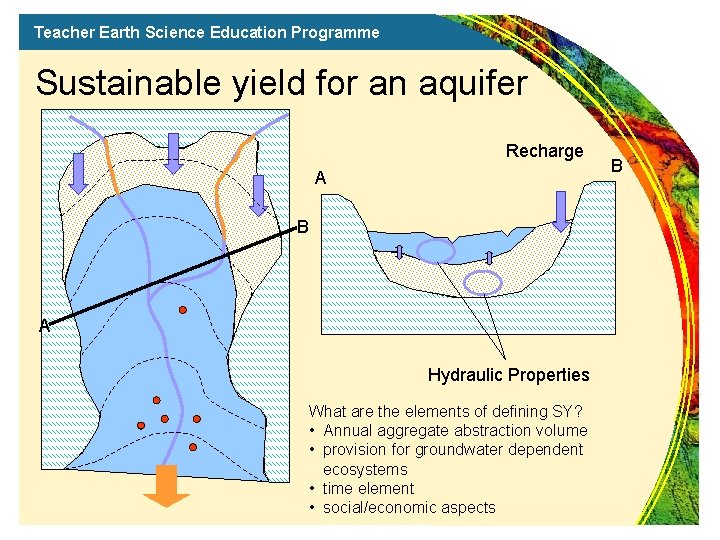 Teacher Earth Science Education Programme

Sustainable yield for an aquifer

B

A

Recharge

A

B

Hydraulic Properties

What are the elements of defining SY?
• Annual aggregate abstraction volume
• provision for groundwater dependent ecosystems
• time element
• social/economic aspects